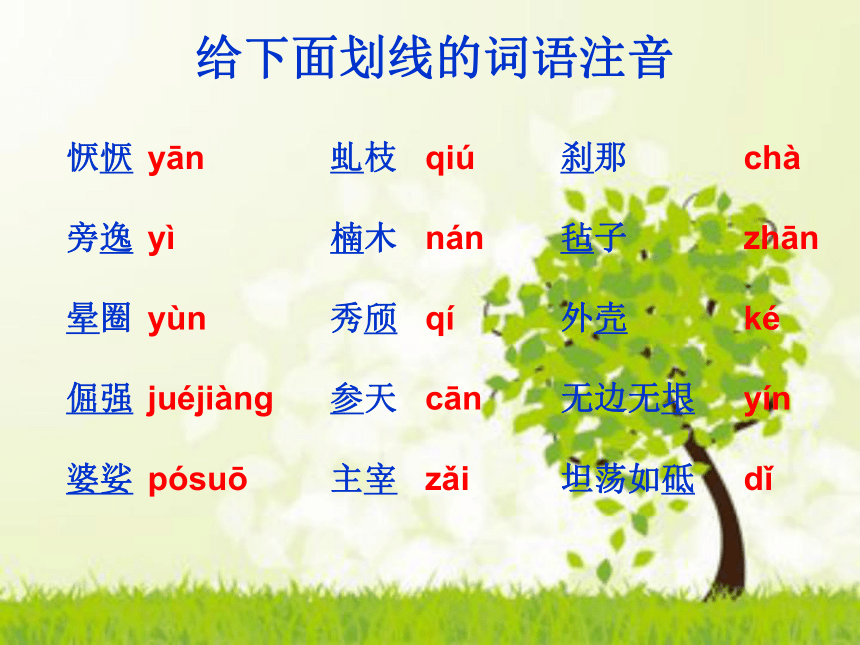 给下面划线的词语注音

恹恹 yān
旁逸 yì
晕圈 yùn
倔强 juéjiàng
婆娑 pósuō

虬枝 qiú
楠木 nán
秀颀 qí
参天 cān
主宰 zǎi

刹那 chà
毡子 zhān
外壳 ké
无边无垠 yín
坦荡如砥 dǐ